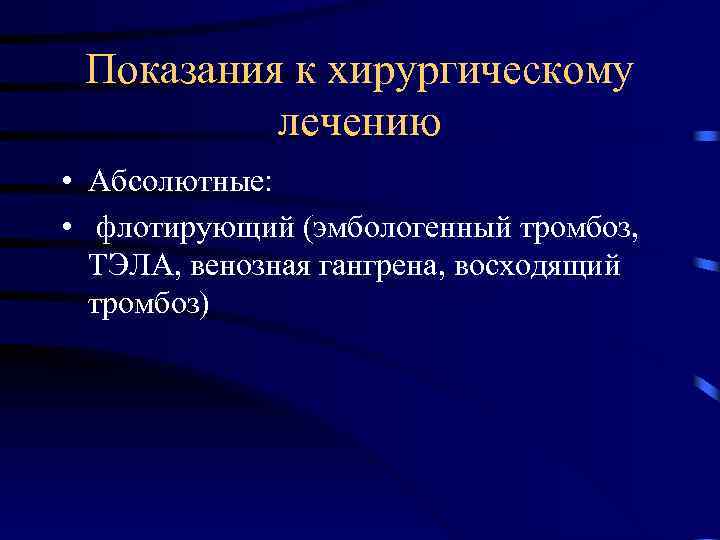 Показания к хирургическому лечению

• Абсолютные:
• флотирующий (эмбологенный тромбоз, ТЭЛА, венозная гангрена, восходящий тромбоз)